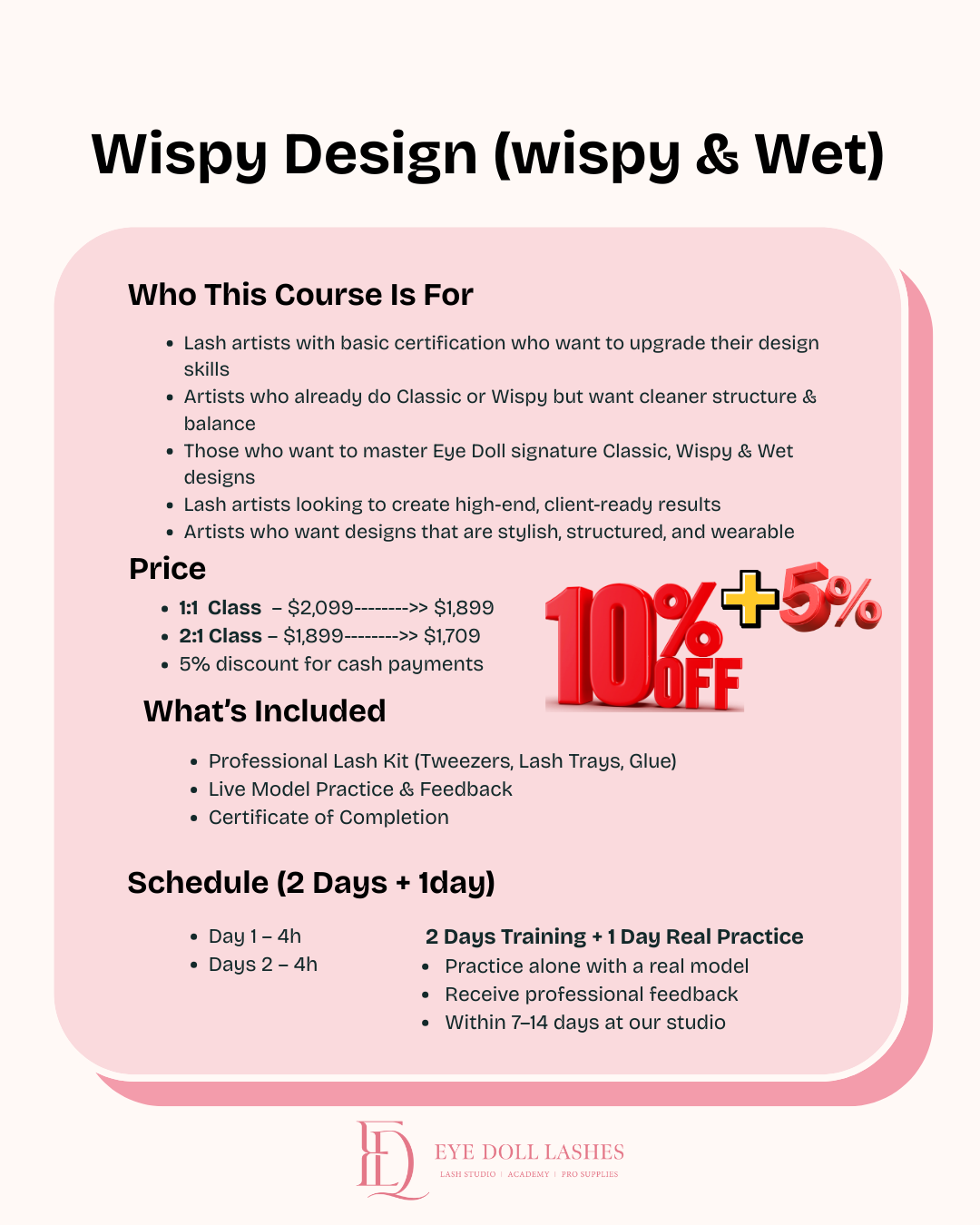 Wispy Design (wispy & Wet)

Who This Course Is For

- Lash artists with basic certification who want to upgrade their design skills
- Artists who already do Classic or Wispy but want cleaner structure & balance
- Those who want to master Eye Doll signature Classic, Wispy & Wet designs
- Lash artists looking to create high-end, client-ready results
- Artists who want designs that are stylish, structured, and wearable

Price

- 1:1 Class – $2,099-------->> $1,899
- 2:1 Class – $1,899-------->> $1,709
- 5% discount for cash payments

10% OFF + 5%

What's Included

- Professional Lash Kit (Tweezers, Lash Trays, Glue)
- Live Model Practice & Feedback
- Certificate of Completion

Schedule (2 Days + 1day)

- Day 1 – 4h
- Days 2 – 4h

2 Days Training + 1 Day Real Practice
- Practice alone with a real model
- Receive professional feedback
- Within 7–14 days at our studio

ED
EYE DOLL LASHES
LASH STUDIO | ACADEMY | PRO SUPPLIES